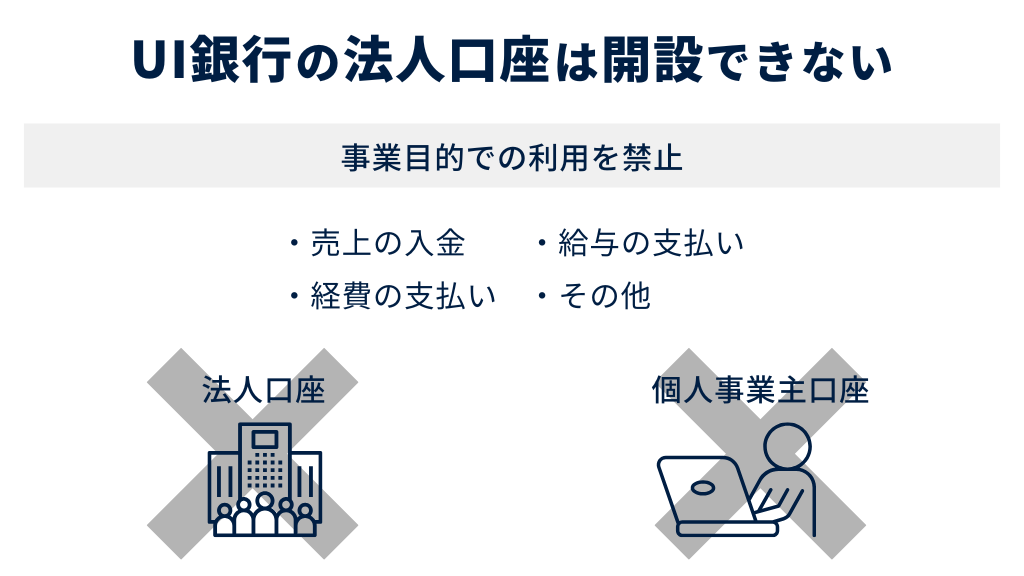 UI銀行の法人口座は開設できない

事業目的での利用を禁止

・売上の入金
・経費の支払い
・給与の支払い
・その他

法人口座

個人事業主口座